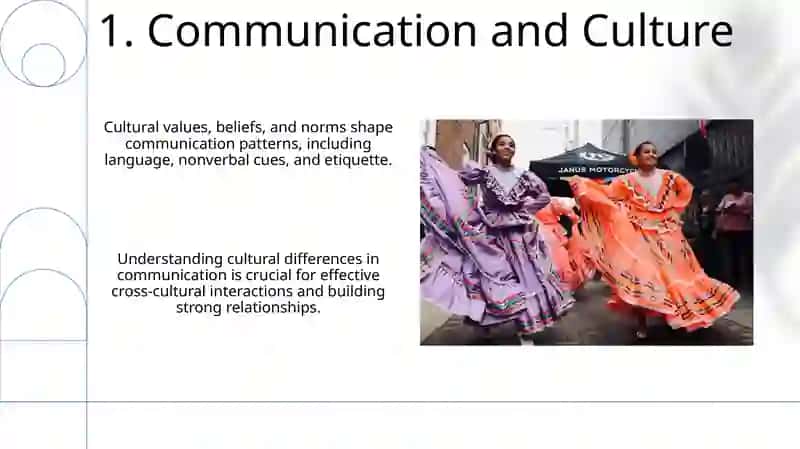 1. Communication and Culture

Cultural values, beliefs, and norms shape communication patterns, including language, nonverbal cues, and etiquette.

Understanding cultural differences in communication is crucial for effective cross-cultural interactions and building strong relationships.

JANUS MOTORCYC